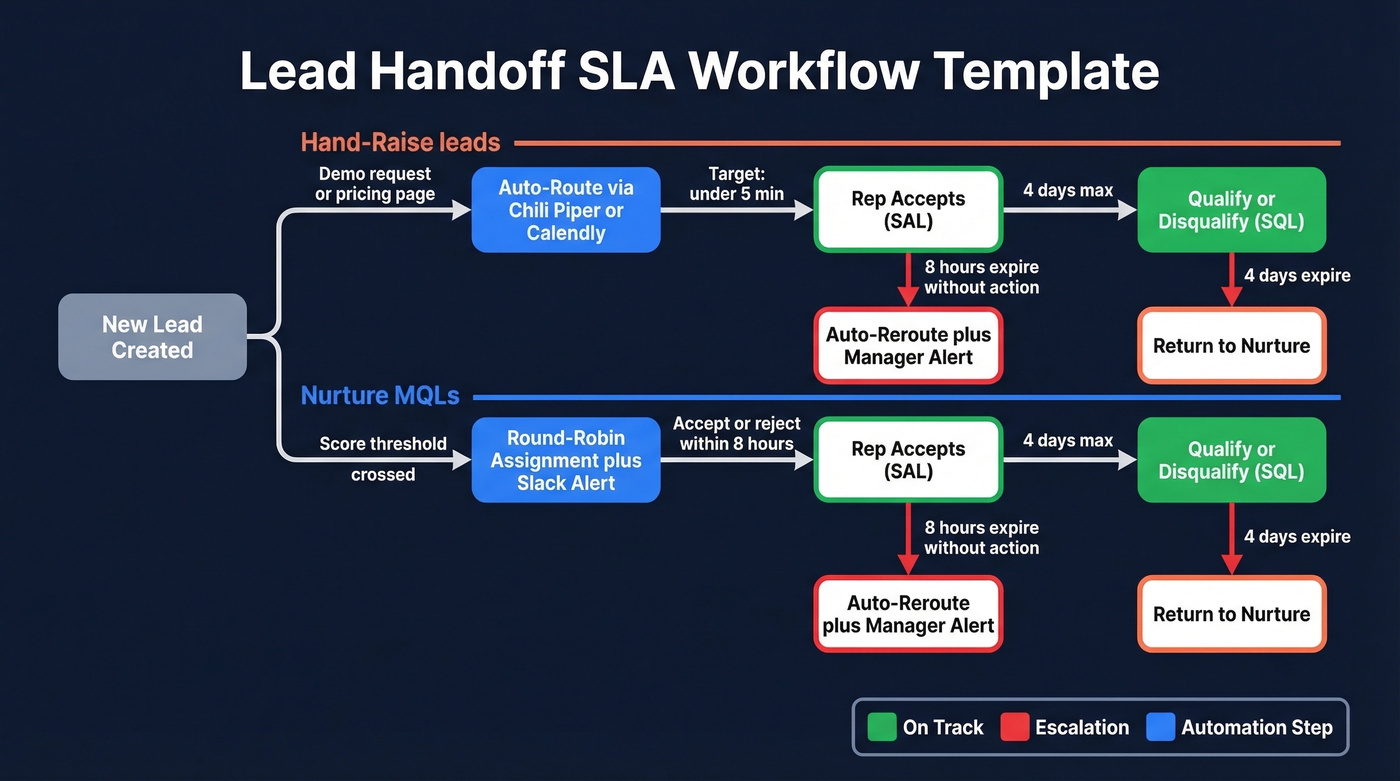 Lead Handoff SLA Workflow Template

New Lead Created

Hand-Raise leads

Demo request or pricing page

Auto-Route via Chili Piper or Calendly

Target: under 5 min

Rep Accepts (SAL)

4 days max

Qualify or Disqualify (SQL)

8 hours expire without action

Auto-Reroute plus Manager Alert

4 days expire

Return to Nurture

Nurture MQLs

Score threshold crossed

Round-Robin Assignment plus Slack Alert

Accept or reject within 8 hours

Rep Accepts (SAL)

4 days max

Qualify or Disqualify (SQL)

8 hours expire without action

Auto-Reroute plus Manager Alert

4 days expire

Return to Nurture

On Track Escalation Automation Step